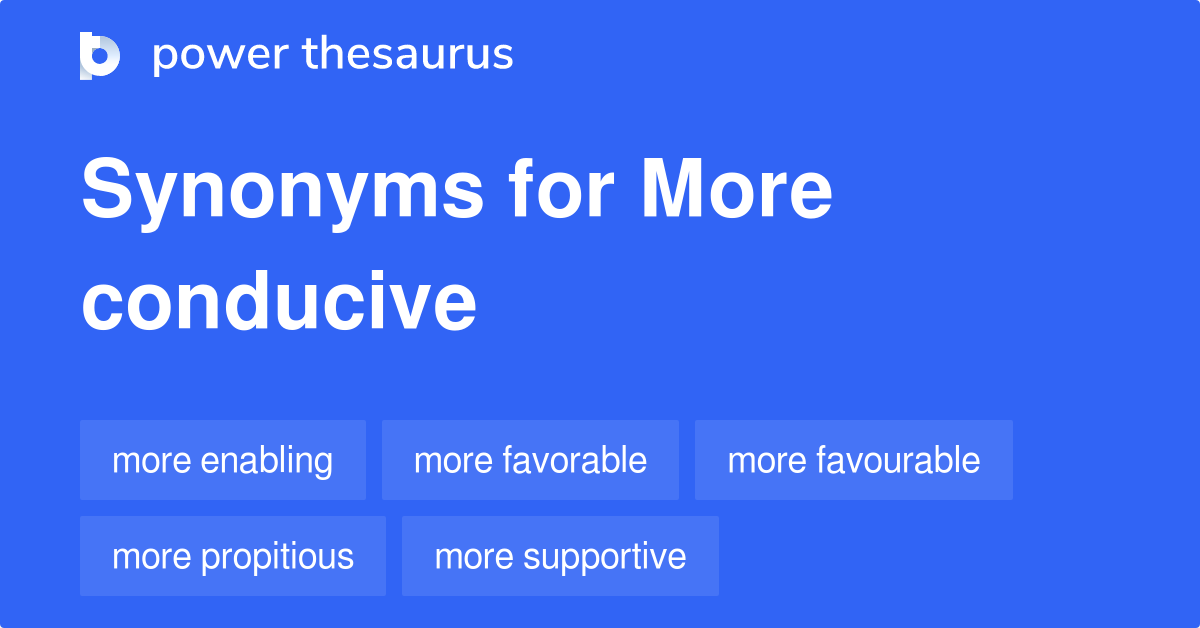 power thesaurus

Synonyms for More conducive

more enabling
more favorable
more favourable
more propitious
more supportive